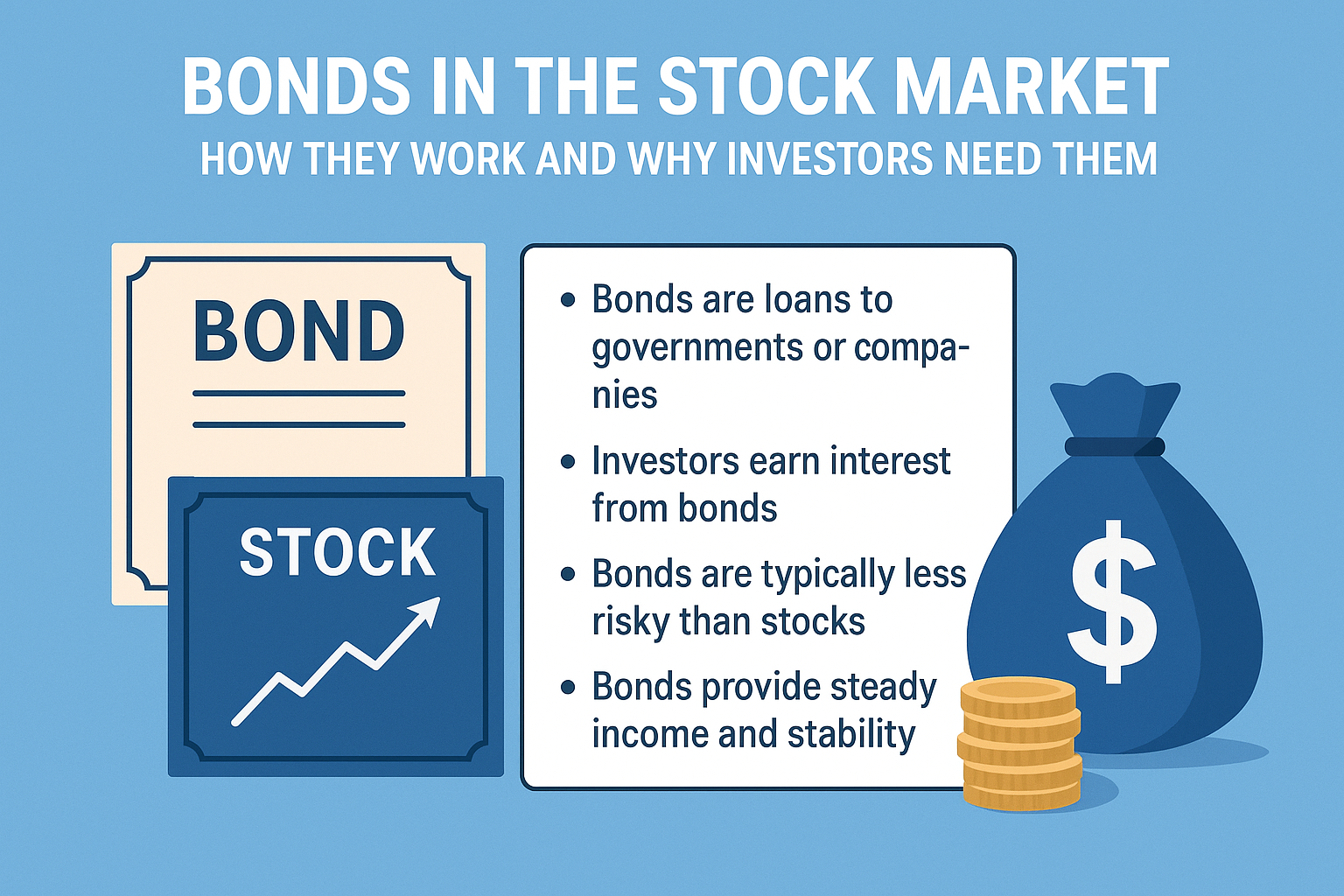 BONDS IN THE STOCK MARKET
HOW THEY WORK AND WHY INVESTORS NEED THEM

BOND

STOCK

• Bonds are loans to governments or companies

• Investors earn interest from bonds

• Bonds are typically less risky than stocks

• Bonds provide steady income and stability

$